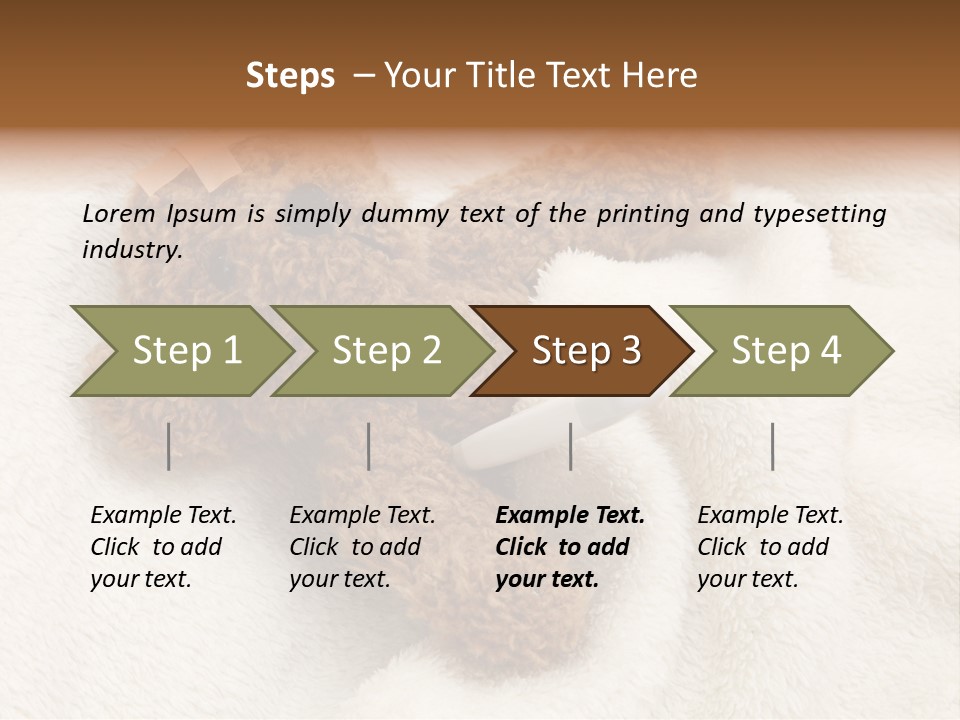 Steps – Your Title Text Here

Lorem Ipsum is simply dummy text of the printing and typesetting industry.

Step 1

Step 2

Step 3

Step 4

Example Text. Click to add your text.

Example Text. Click to add your text.

Example Text. Click to add your text.

Example Text. Click to add your text.